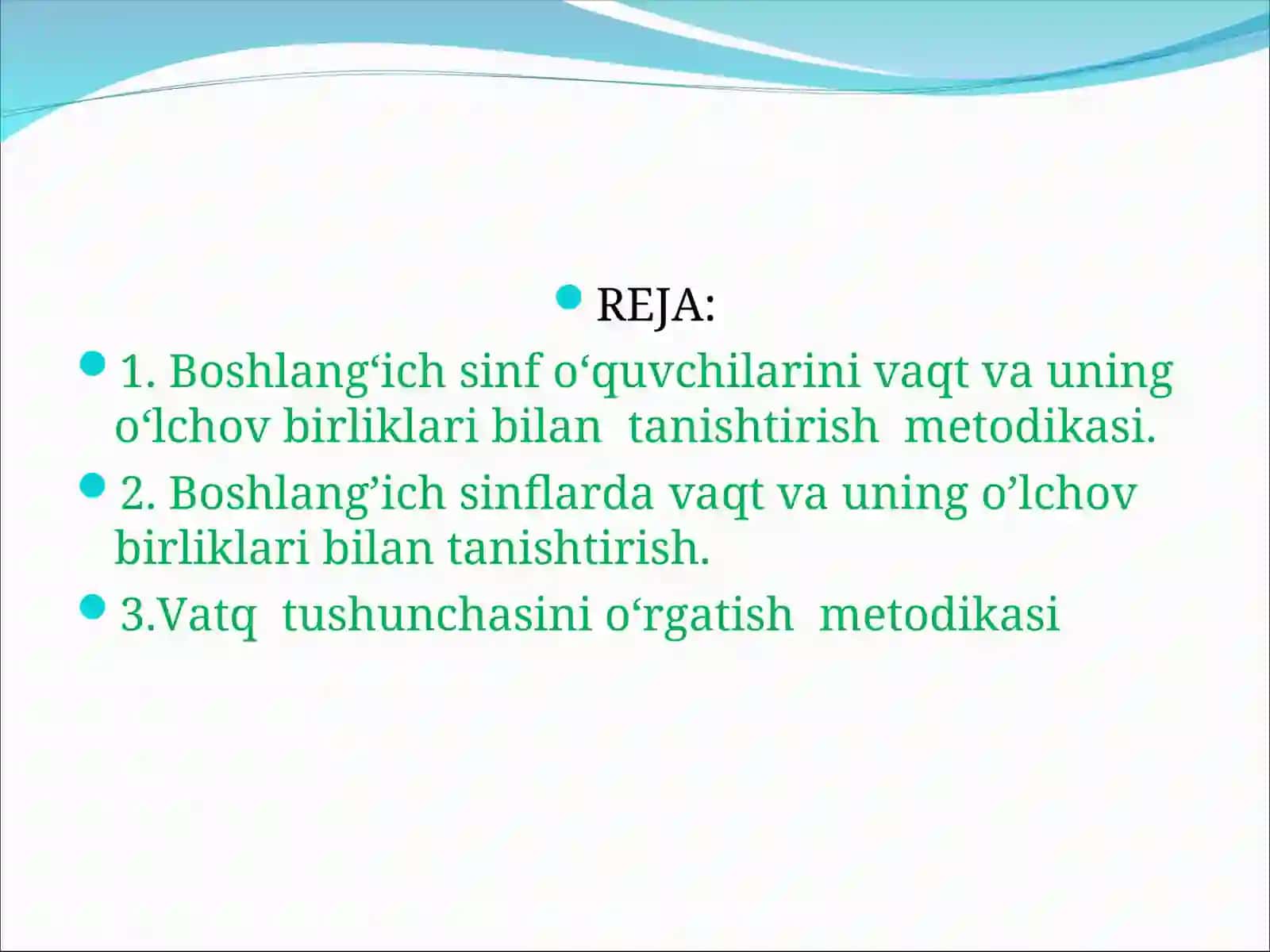 REJA:

1. Boshlang‘ich sinf o‘quvchilarini vaqt va uning o‘lchov birliklari bilan tanishtirish metodikasi.

2. Boshlang’ich sinflarda vaqt va uning o’lchov birliklari bilan tanishtirish.

3.Vatq tushunchasini o‘rgatish metodikasi